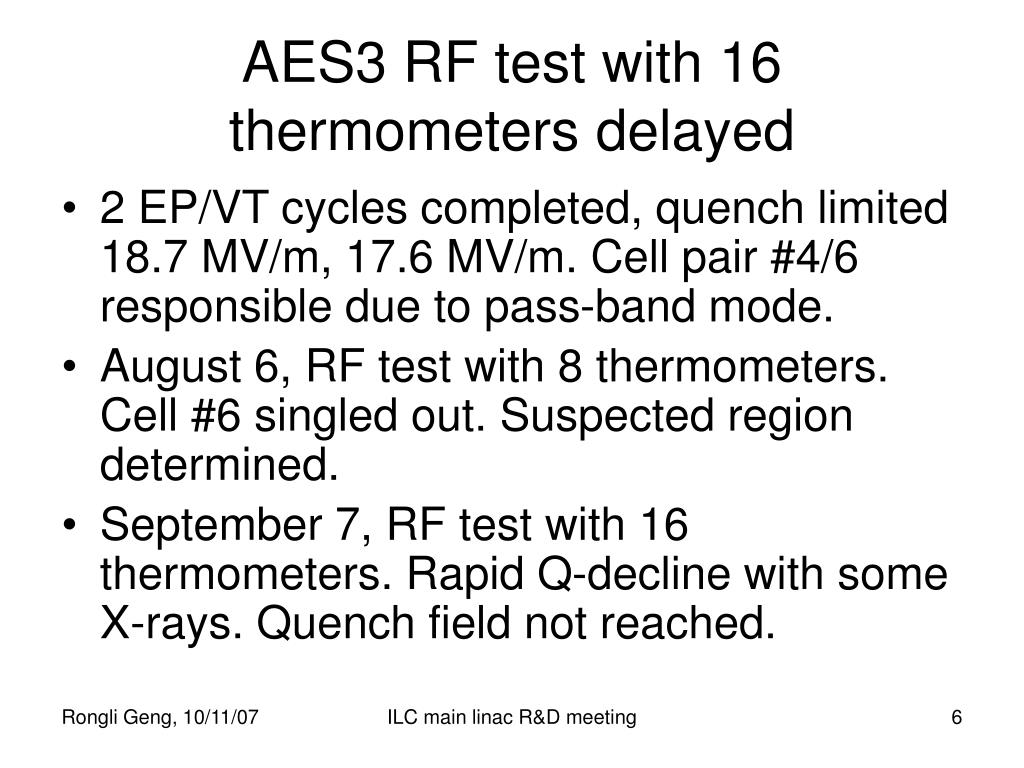 AES3 RF test with 16 thermometers delayed

• 2 EP/VT cycles completed, quench limited 18.7 MV/m, 17.6 MV/m. Cell pair #4/6 responsible due to pass-band mode.
• August 6, RF test with 8 thermometers. Cell #6 singled out. Suspected region determined.
• September 7, RF test with 16 thermometers. Rapid Q-decline with some X-rays. Quench field not reached.

Rongli Geng, 10/11/07
ILC main linac R&D meeting
6